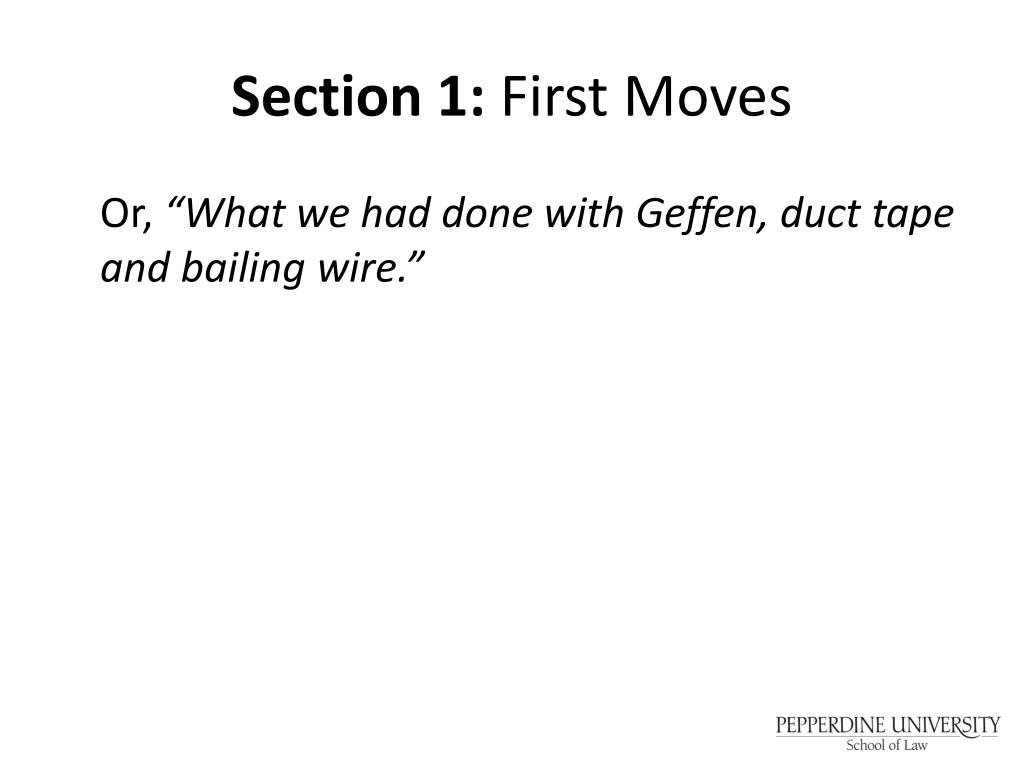 Section 1: First Moves

Or, “What we had done with Geffen, duct tape and bailing wire.”

PEPPERDINE UNIVERSITY
School of Law